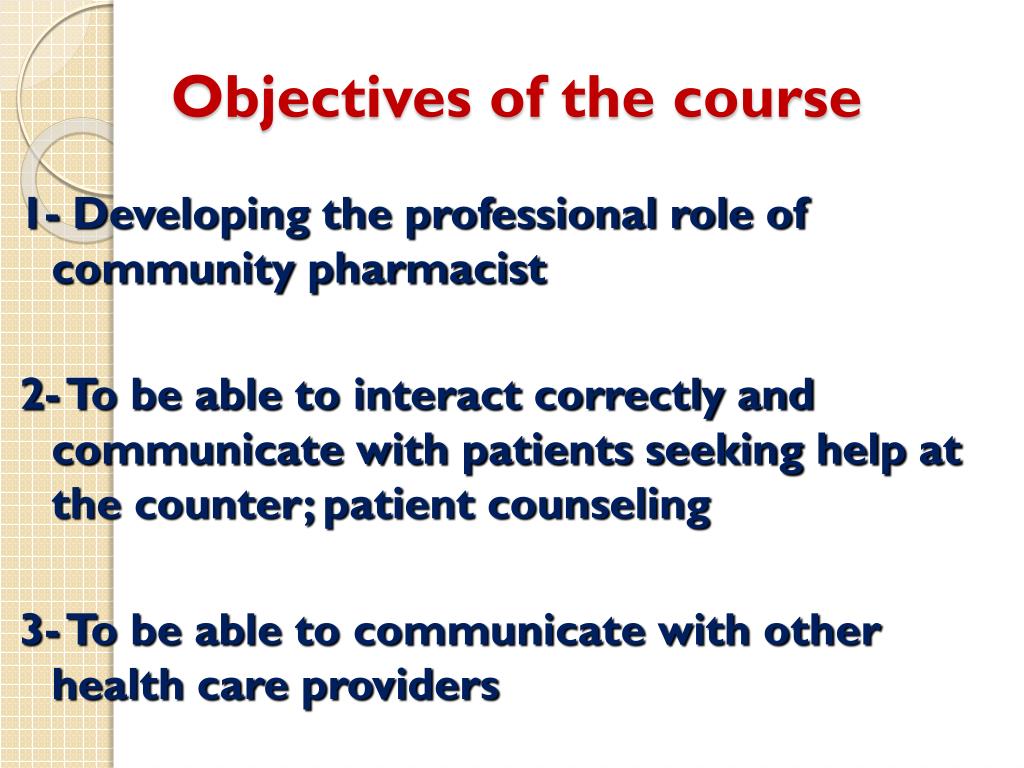 Objectives of the course

1- Developing the professional role of community pharmacist

2- To be able to interact correctly and communicate with patients seeking help at the counter; patient counseling

3- To be able to communicate with other health care providers